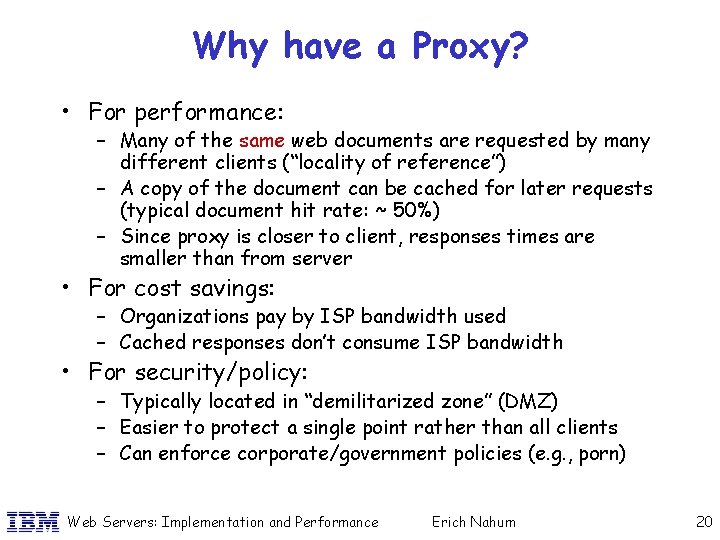 Why have a Proxy?

• For performance:
– Many of the same web documents are requested by many different clients ("locality of reference")
– A copy of the document can be cached for later requests (typical document hit rate: ~ 50%)
– Since proxy is closer to client, responses times are smaller than from server

• For cost savings:
– Organizations pay by ISP bandwidth used
– Cached responses don't consume ISP bandwidth

• For security/policy:
– Typically located in "demilitarized zone" (DMZ)
– Easier to protect a single point rather than all clients
– Can enforce corporate/government policies (e.g., porn)

IBM Web Servers: Implementation and Performance Erich Nahum 20